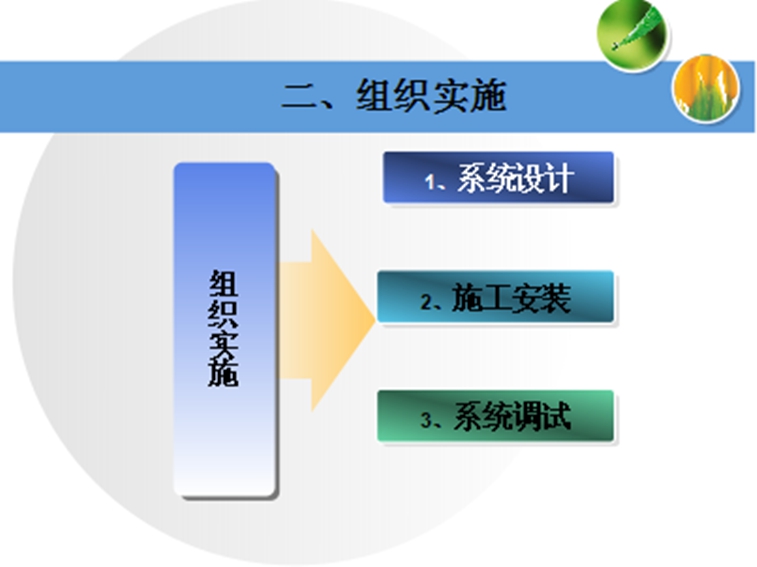 二、组织实施

组织实施

1、系统设计

2、施工安装

3、系统调试